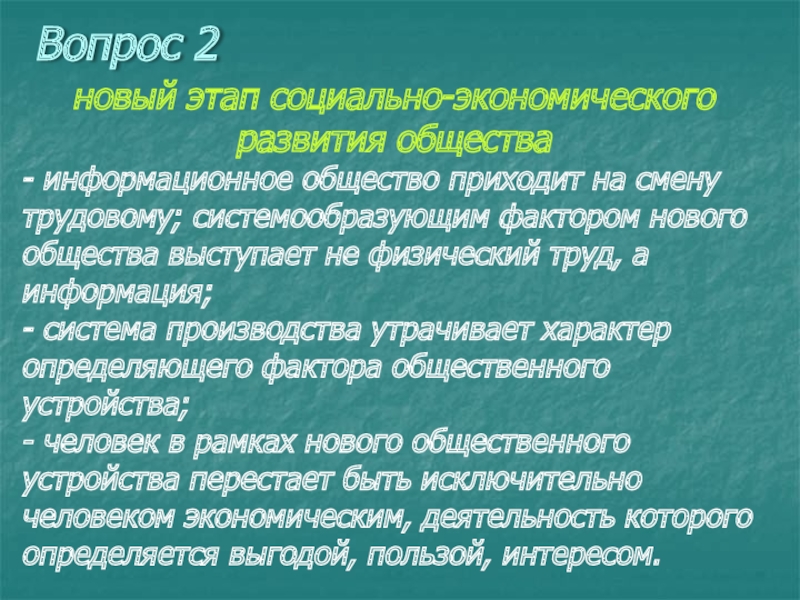 Вопрос 2

новый этап социально-экономического развития общества

- информационное общество приходит на смену трудовому; системообразующим фактором нового общества выступает не физический труд, а информация;
- система производства утрачивает характер определяющего фактора общественного устройства;
- человек в рамках нового общественного устройства перестает быть исключительно человеком экономическим, деятельность которого определяется выгодой, пользой, интересом.